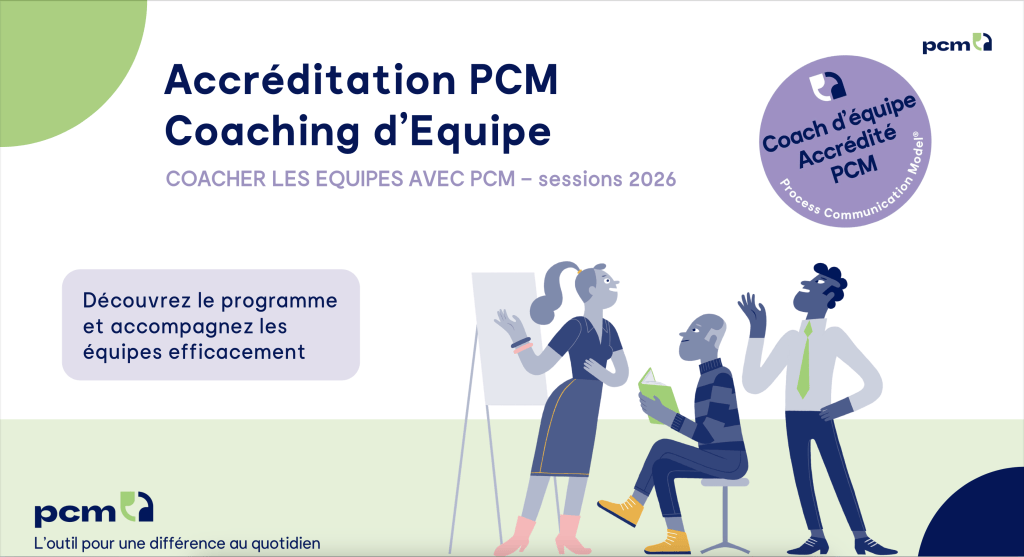 pcm

Accréditation PCM
Coaching d'Equipe

COACHER LES EQUIPES AVEC PCM – sessions 2026

Coach d'équipe
Accrédité
PCM
Process Communication Model®

Découvrez le programme et accompagnez les équipes efficacement

pcm
L'outil pour une différence au quotidien